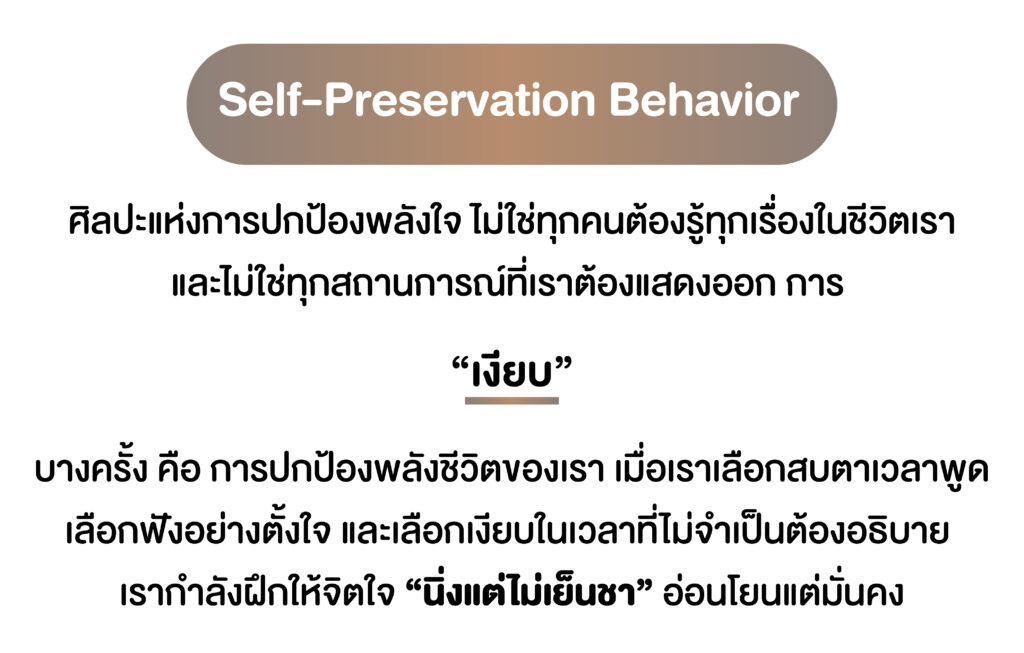 Self-Preservation Behavior

ศิลปะแห่งการปกป้องพลังใจ ไม่ใช่ทุกคนต้องรู้ทุกเรื่องในชีวิตเรา และไม่ใช่ทุกสถานการณ์ที่เราต้องแสดงออก การ

“เงียบ”

บางครั้ง คือ การปกป้องพลังชีวิตของเรา เมื่อเราเลือกสบตาเวลาพูด เลือกฟังอย่างตั้งใจ และเลือกเงียบในเวลาที่ไม่จำเป็นต้องอธิบาย เรากำลังฝึกให้จิตใจ “นิ่งแต่ไม่เย็นชา” อ่อนโยนแต่มั่นคง